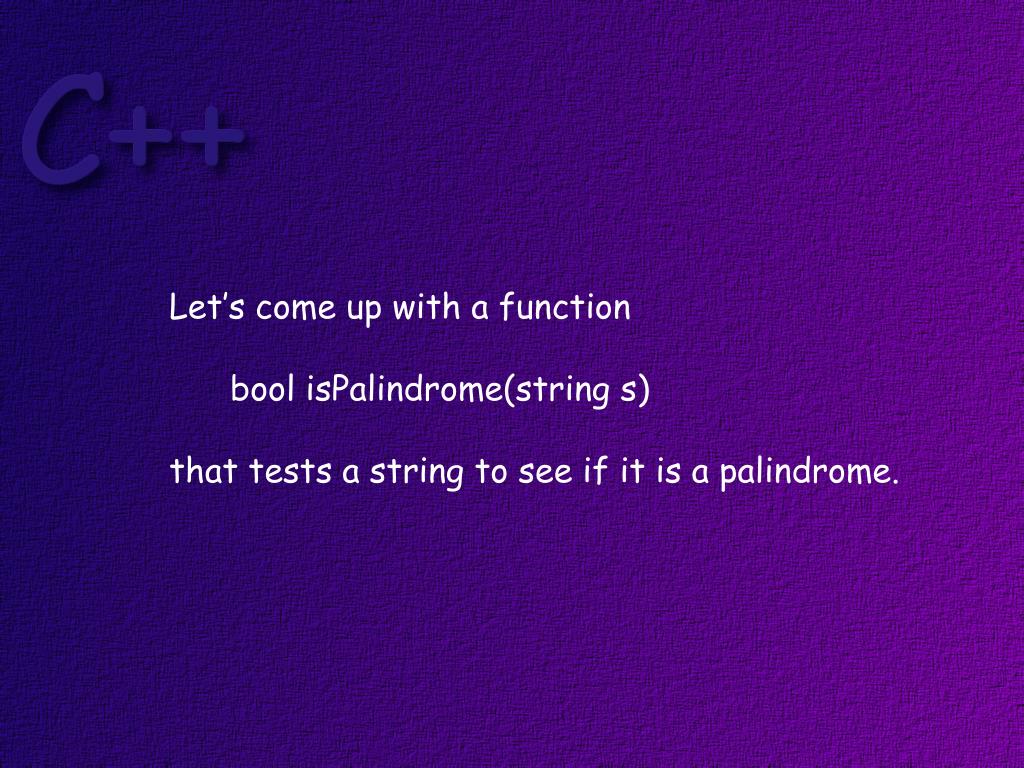 C++

Let’s come up with a function

bool isPalindrome(string s)

that tests a string to see if it is a palindrome.